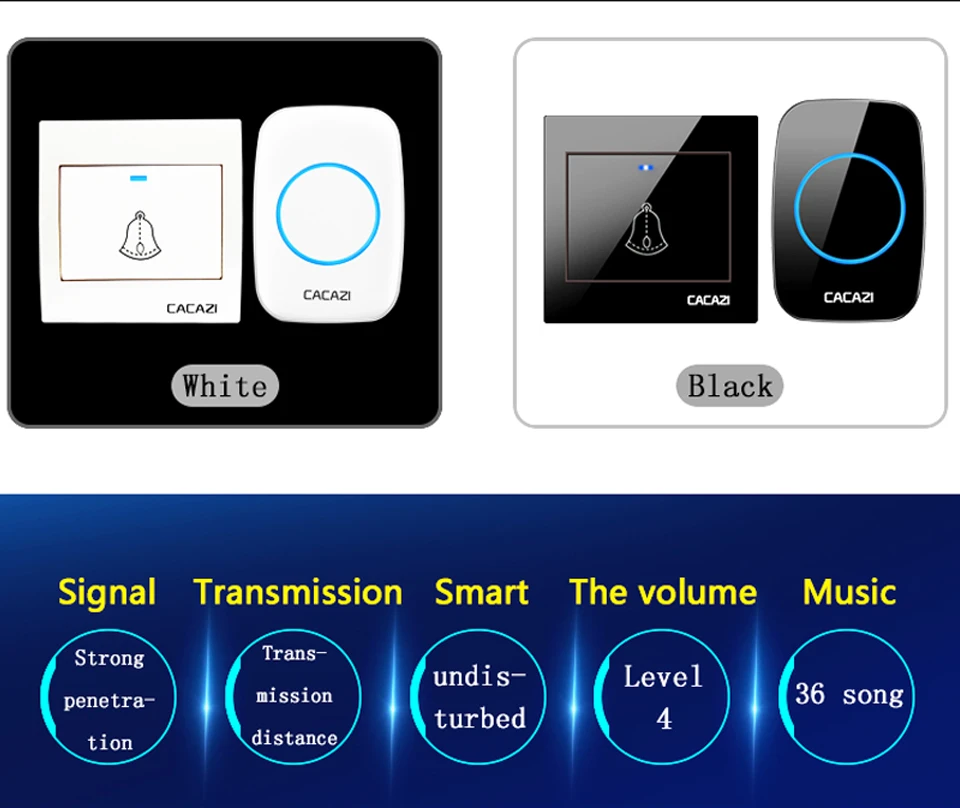 CACAZI

CACAZI

White

CACAZI

CACAZI

Black

Signal

Strong penetration

Transmission

Transmission distance

Smart

undisturbed

The volume

Level 4

Music

36 song